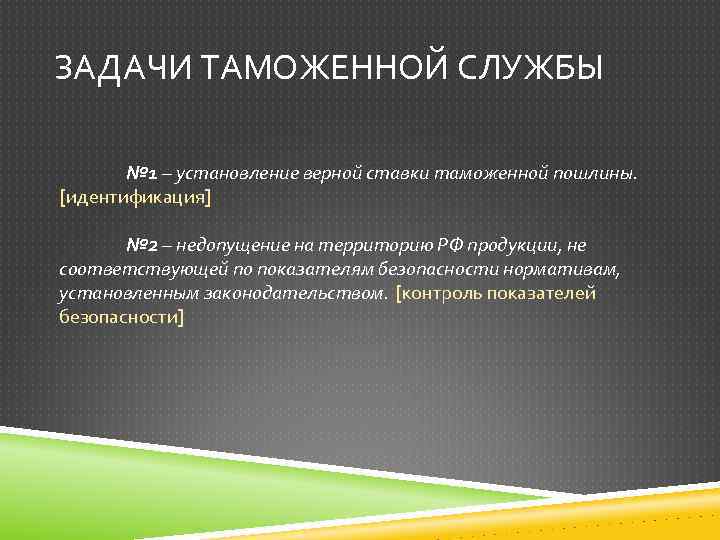 ЗАДАЧИ ТАМОЖЕННОЙ СЛУЖБЫ

№1 – установление верной ставки таможенной пошлины. [идентификация]

№2 – недопущение на территорию РФ продукции, не соответствующей по показателям безопасности нормативам, установленным законодательством. [контроль показателей безопасности]